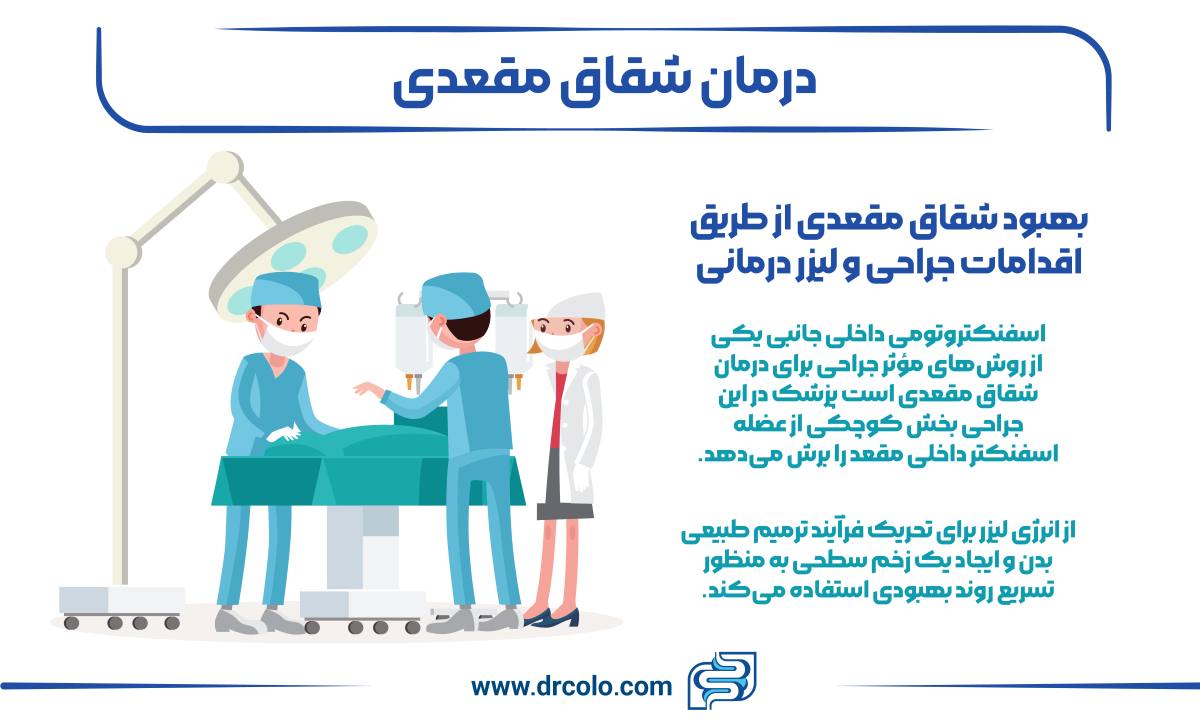 درمان شقاق مقعدی

بهبود شقاق مقعدی از طریق اقدامات جراحی و لیزر درمانی

اسفنکتروتومی داخلی جانبی یکی از روش های مؤثر جراحی برای درمان شقاق مقعدی است پزشک در این جراحی بخش کوچکی از عضله اسفنکتر داخلی مقعد را برش می دهد.

از انرژی لیزر برای تحریک فرآیند ترمیم طبیعی بدن و ایجاد یک زخم سطحی به منظور تسریع روند بهبودی استفاده می کند.

www.drcolo.com